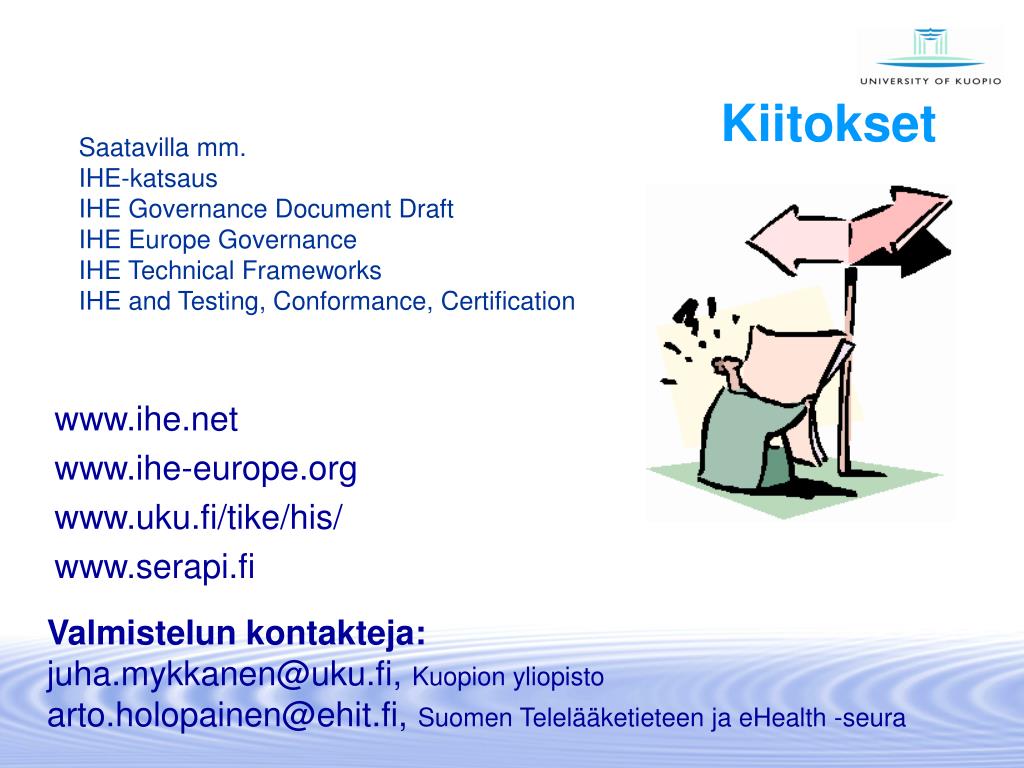 UNIVERSITY OF KUOPIO

Kiitokset

Saatavilla mm.
IHE-katsaus
IHE Governance Document Draft
IHE Europe Governance
IHE Technical Frameworks
IHE and Testing, Conformance, Certification

www.ihe.net
www.ihe-europe.org
www.uku.fi/tike/his/
www.serapi.fi

Valmistelun kontakteja:
juha.mykkanen@uku.fi, Kuopion yliopisto
arto.holopainen@ehit.fi, Suomen Telelääketieteen ja eHealth -seura